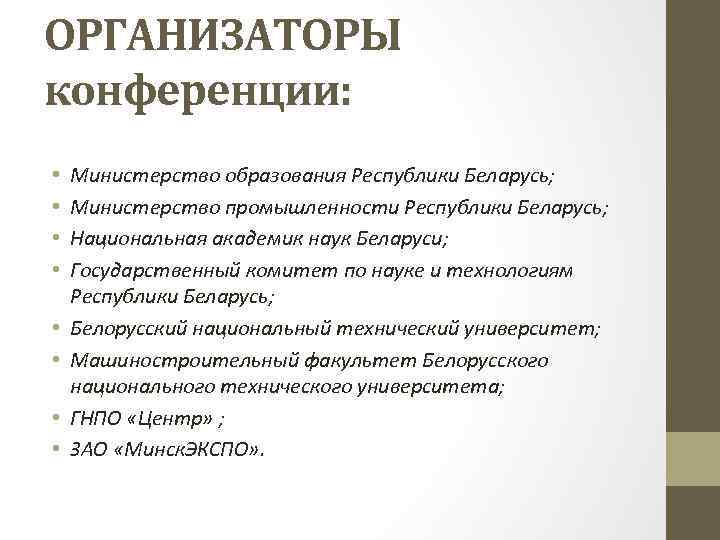 ОРГАНИЗАТОРЫ конференции:

• Министерство образования Республики Беларусь;
• Министерство промышленности Республики Беларусь;
• Национальная академик наук Беларуси;
• Государственный комитет по науке и технологиям Республики Беларусь;
• Белорусский национальный технический университет;
• Машиностроительный факультет Белорусского национального технического университета;
• ГНПО «Центр» ;
• ЗАО «МинскЭКСПО».